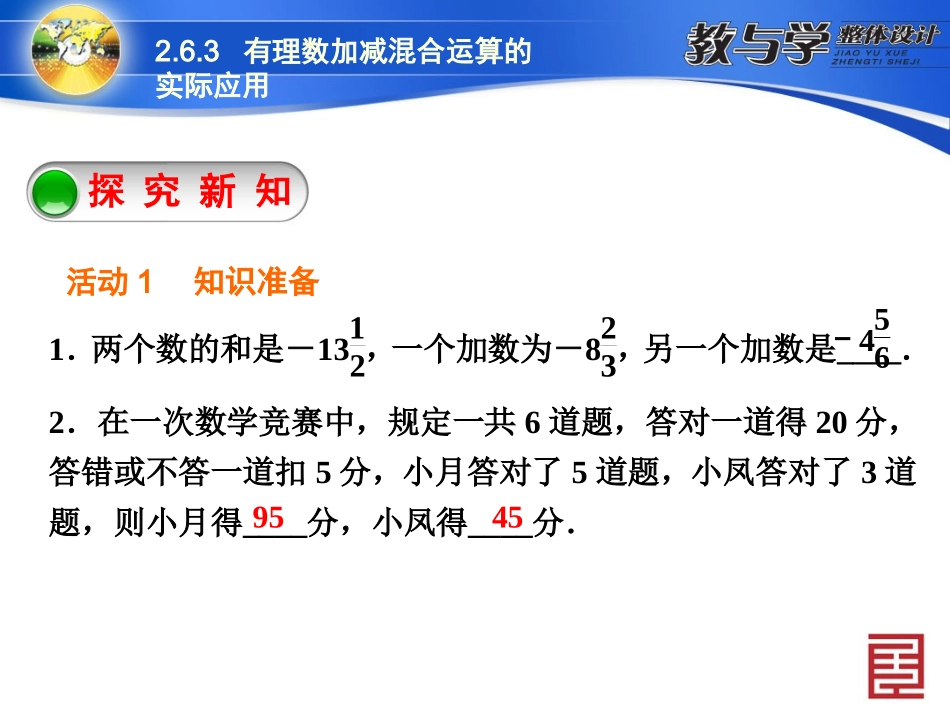 2.6.3 有理数加减混合运算的实际应用

教与学 整体设计 JIAO YU XUE ZHENGTI SHEJI

探 究 新 知

活动 1 知识准备

1．两个数的和是$-13\frac{1}{2}$，一个加数为$-8\frac{2}{3}$，另一个加数是$-4\frac{5}{6}$．

2．在一次数学竞赛中，规定一共 6 道题，答对一道得 20 分，答错或不答一道扣 5 分，小月答对了 5 道题，小凤答对了 3 道题，则小月得 95 分，小凤得 45 分．